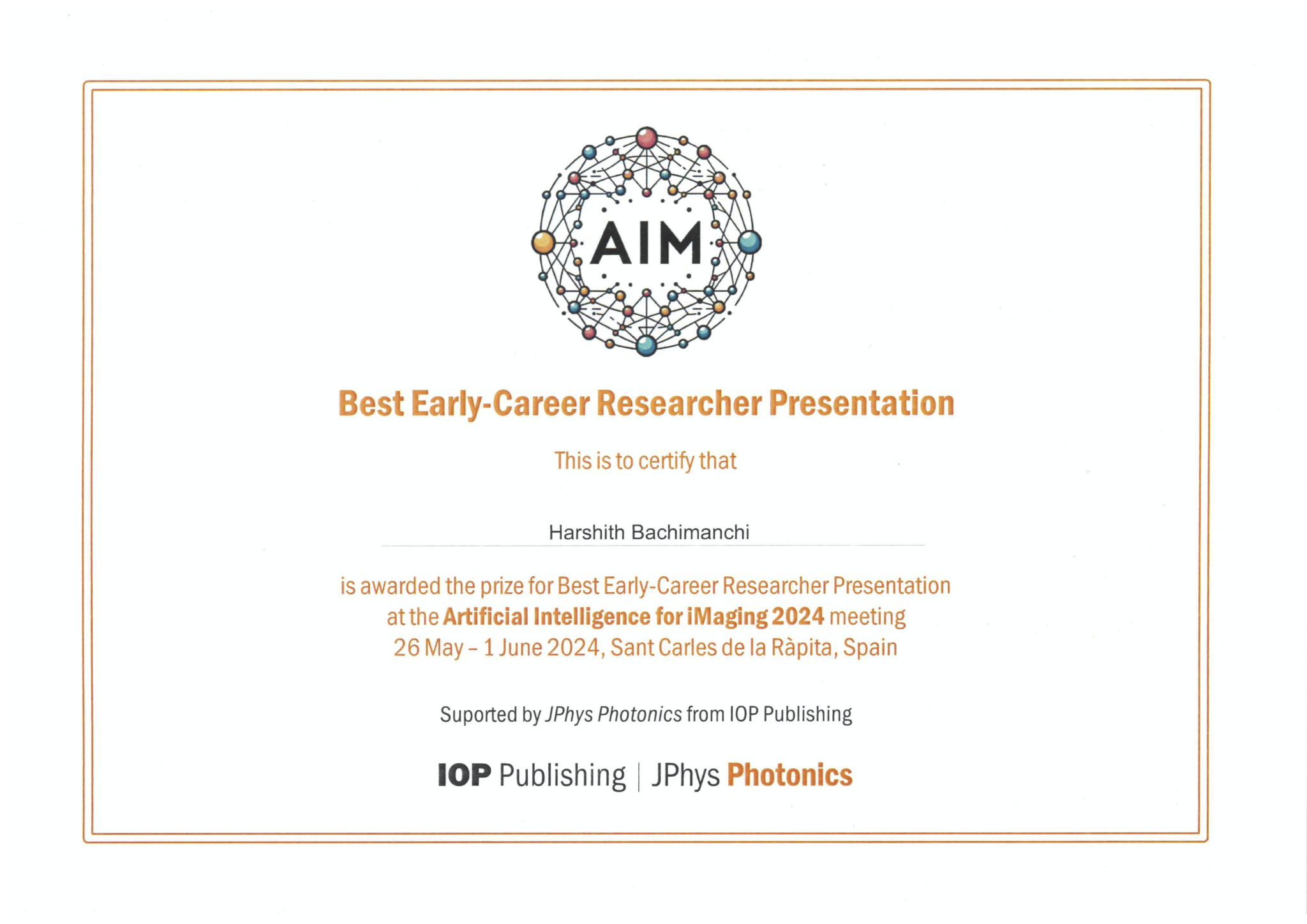 AIM

Best Early-Career Researcher Presentation

This is to certify that

Harshith Bachimanchi

is awarded the prize for Best Early-Career Researcher Presentation at the Artificial Intelligence for iMaging 2024 meeting
26 May – 1 June 2024, Sant Carles de la Ràpita, Spain

Suported by JPhys Photonics from IOP Publishing

IOP Publishing | JPhys Photonics